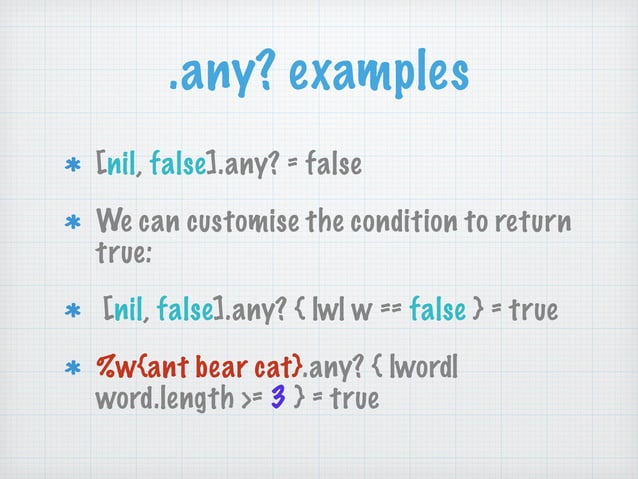 .any? examples

* [nil, false].any? = false

* We can customise the condition to return true:

* [nil, false].any? { |w| w == false } = true

* %w{ant bear cat}.any? { |word| word.length >= 3 } = true